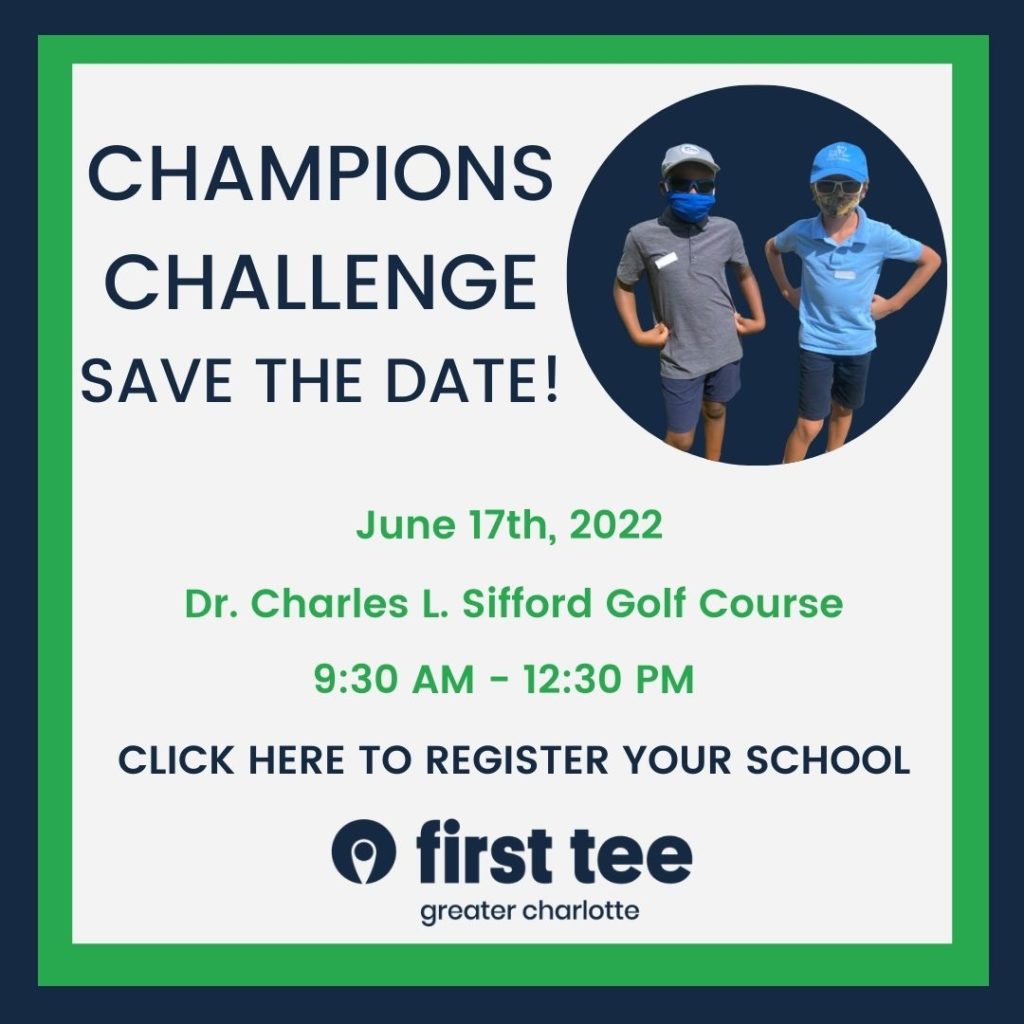 CHAMPIONS CHALLENGE
SAVE THE DATE!

June 17th, 2022

Dr. Charles L. Sifford Golf Course

9:30 AM - 12:30 PM

CLICK HERE TO REGISTER YOUR SCHOOL

first tee
greater charlotte